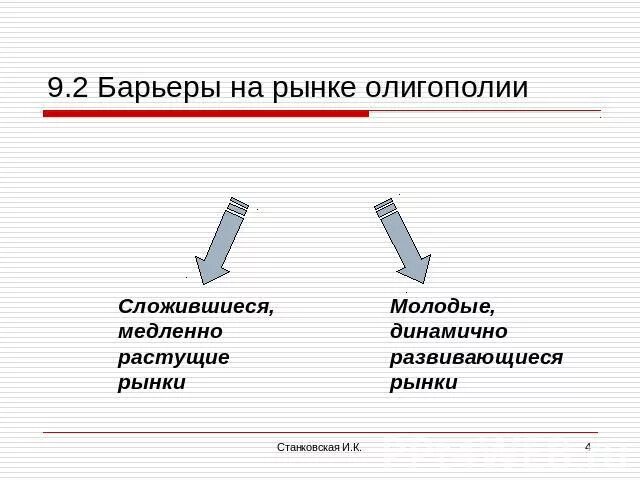 9.2 Барьеры на рынке олигополии

Сложившиеся, медленно растущие рынки

Молодые, динамично развивающиеся рынки

Станковская И.К.

4